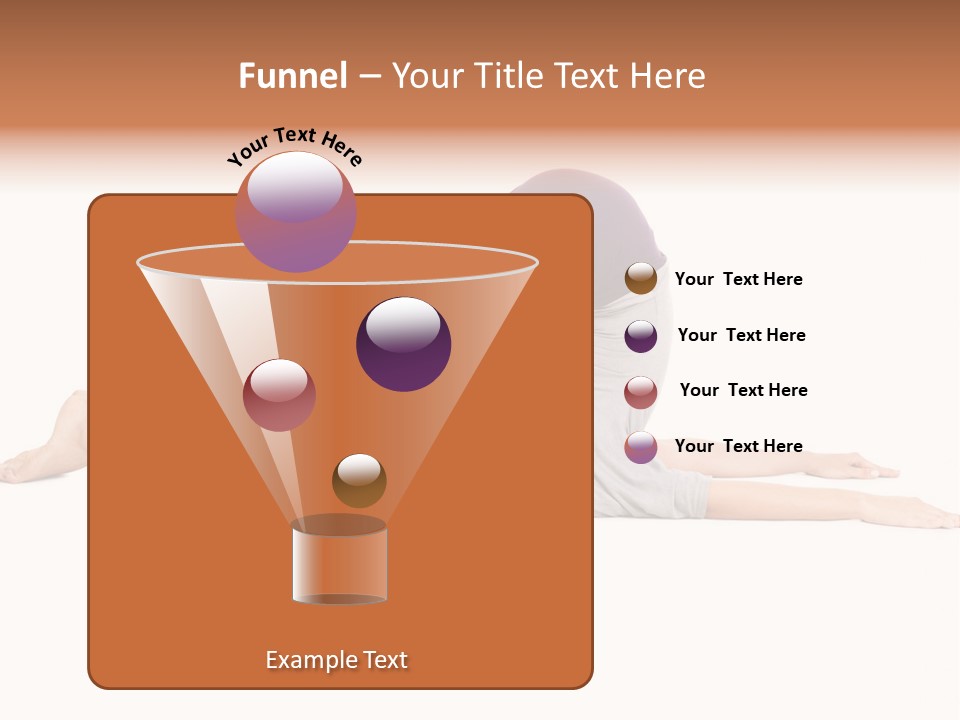 Funnel – Your Title Text Here

Your Text Here

Your Text Here

Your Text Here

Your Text Here

Your Text Here

Example Text